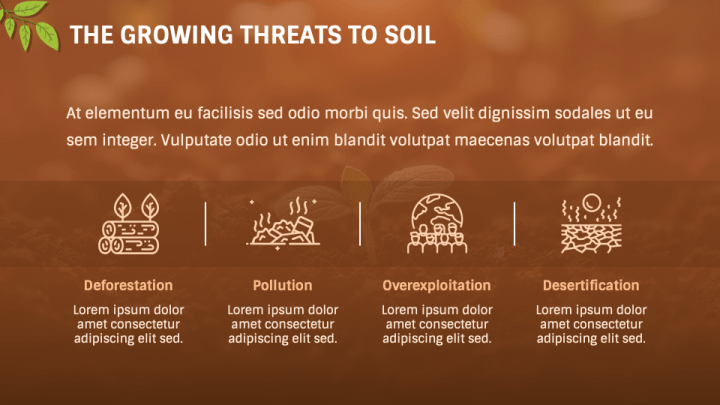 THE GROWING THREATS TO SOIL

At elementum eu facilisis sed odio morbi quis. Sed velit dignissim sodales ut eu sem integer. Vulputate odio ut enim blandit volutpat maecenas volutpat blandit.

Deforestation

Lorem ipsum dolor amet consectetur adipiscing elit sed.

Pollution

Lorem ipsum dolor amet consectetur adipiscing elit sed.

Overexploitation

Lorem ipsum dolor amet consectetur adipiscing elit sed.

Desertification

Lorem ipsum dolor amet consectetur adipiscing elit sed.